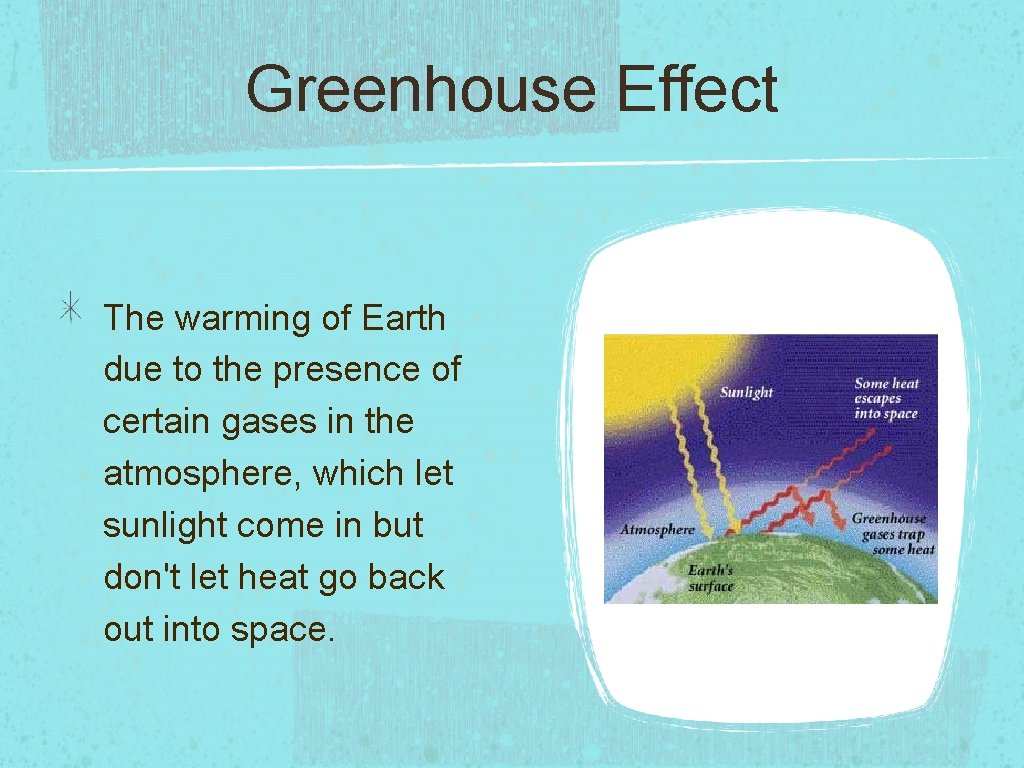 Greenhouse Effect

The warming of Earth due to the presence of certain gases in the atmosphere, which let sunlight come in but don't let heat go back out into space.

Sunlight

Some heat escapes into space

Atmosphere

Greenhouse gases trap some heat

Earth's surface